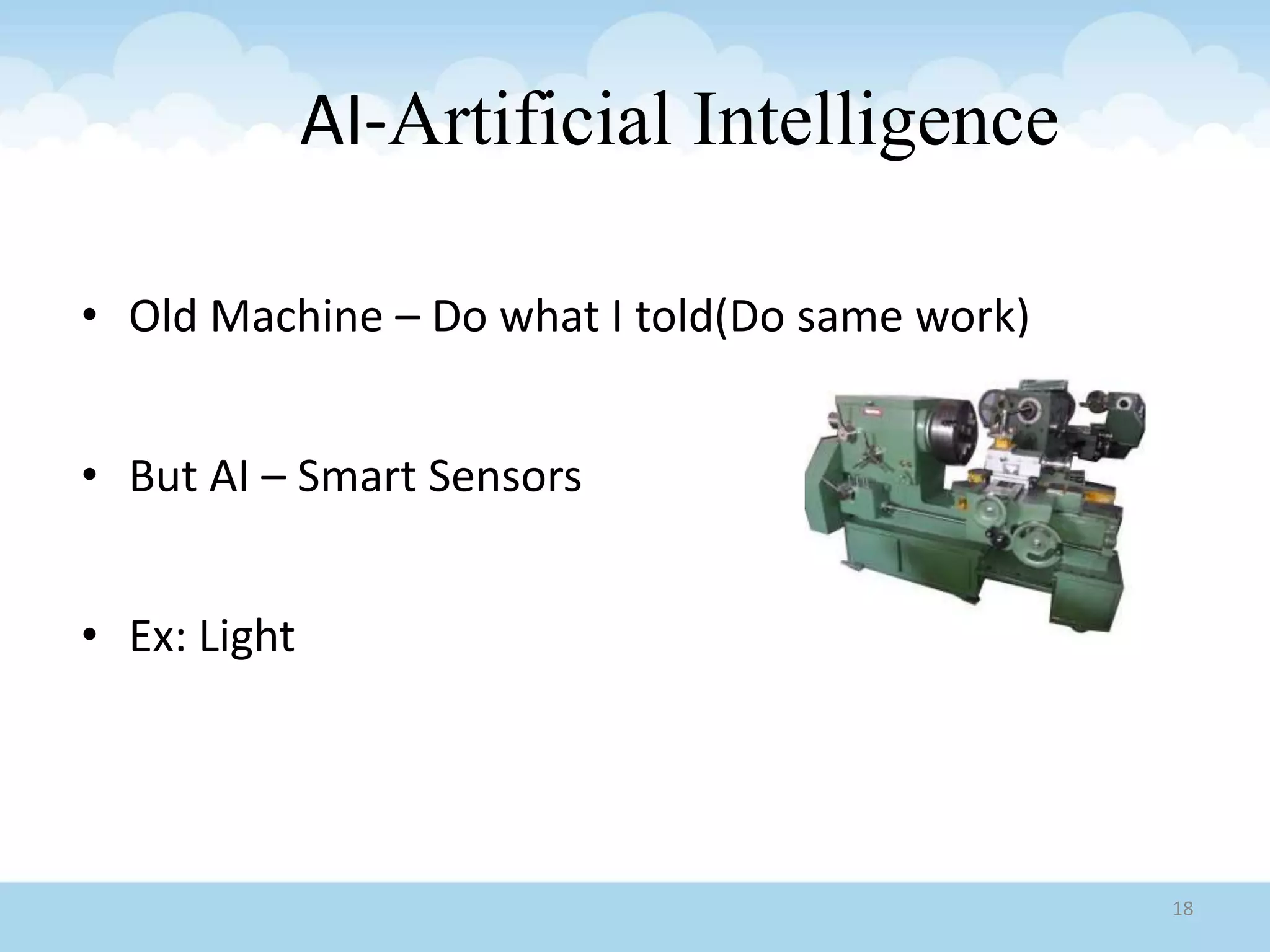 AI-Artificial Intelligence

• Old Machine – Do what I told(Do same work)

• But AI – Smart Sensors

• Ex: Light

18